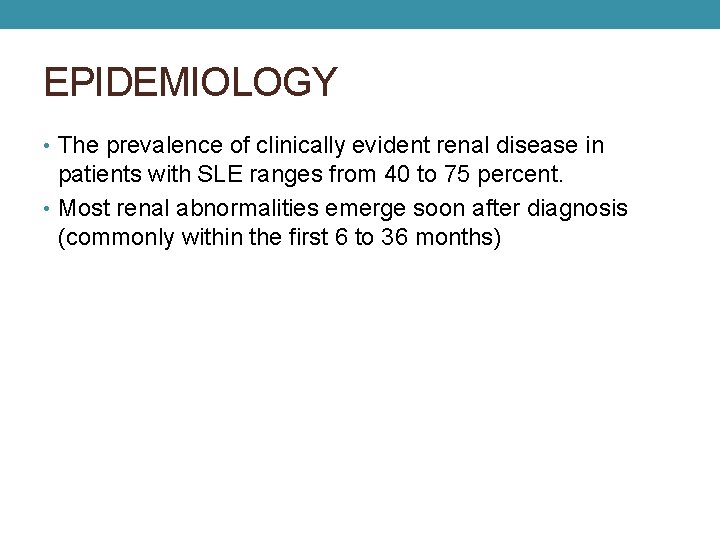 EPIDEMIOLOGY

• The prevalence of clinically evident renal disease in patients with SLE ranges from 40 to 75 percent.

• Most renal abnormalities emerge soon after diagnosis (commonly within the first 6 to 36 months)